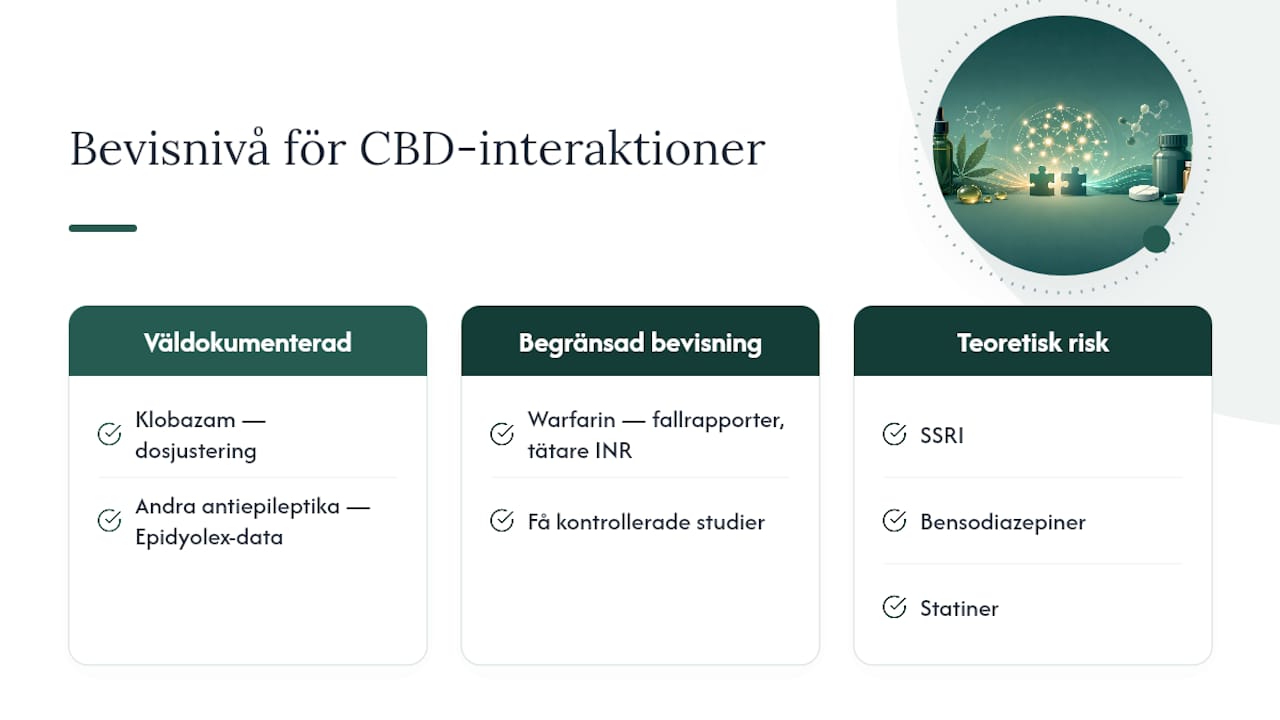 Bevisnivå för CBD-interaktioner

Väldokumenterad

Klobazam — dosjustering

Andra antiepileptika — Epidyolex-data

Begränsad bevisning

Warfarin — fallrapporter, tätare INR

Få kontrollerade studier

Teoretisk risk

SSRI

Bensodiazepiner

Statiner